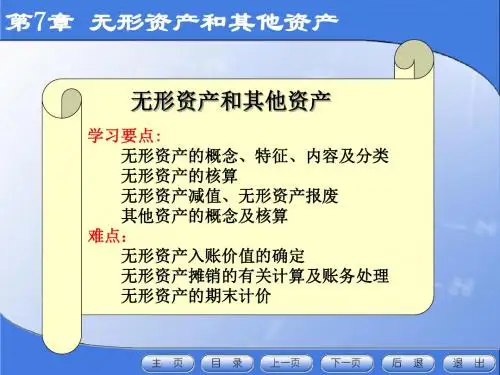 第7章 无形资产和其他资产

无形资产和其他资产

学习要点：

无形资产的概念、特征、内容及分类
无形资产的核算
无形资产减值、无形资产报废
其他资产的概念及核算

难点：

无形资产入账价值的确定
无形资产摊销的有关计算及账务处理
无形资产的期末计价

主 页 目 录 上一页 下一页 后 退 退 出